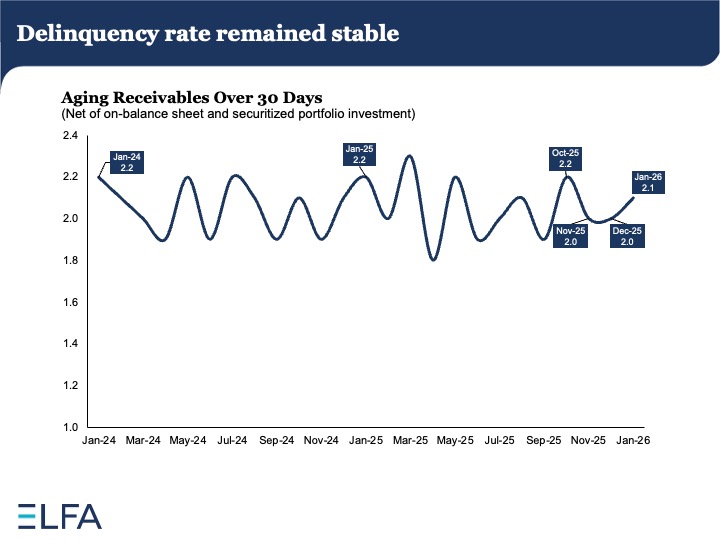 Delinquency rate remained stable

Aging Receivables Over 30 Days
(Net of on-balance sheet and securitized portfolio investment)

2.4
2.2
2.0
1.8
1.6
1.4
1.2
1.0

Jan-24
2.2

Jan-25
2.2

Oct-25
2.2

Jan-26
2.1

Nov-25
2.0

Dec-25
2.0

Jan-24 Mar-24 May-24 Jul-24 Sep-24 Nov-24 Jan-25 Mar-25 May-25 Jul-25 Sep-25 Nov-25 Jan-26

ELFA